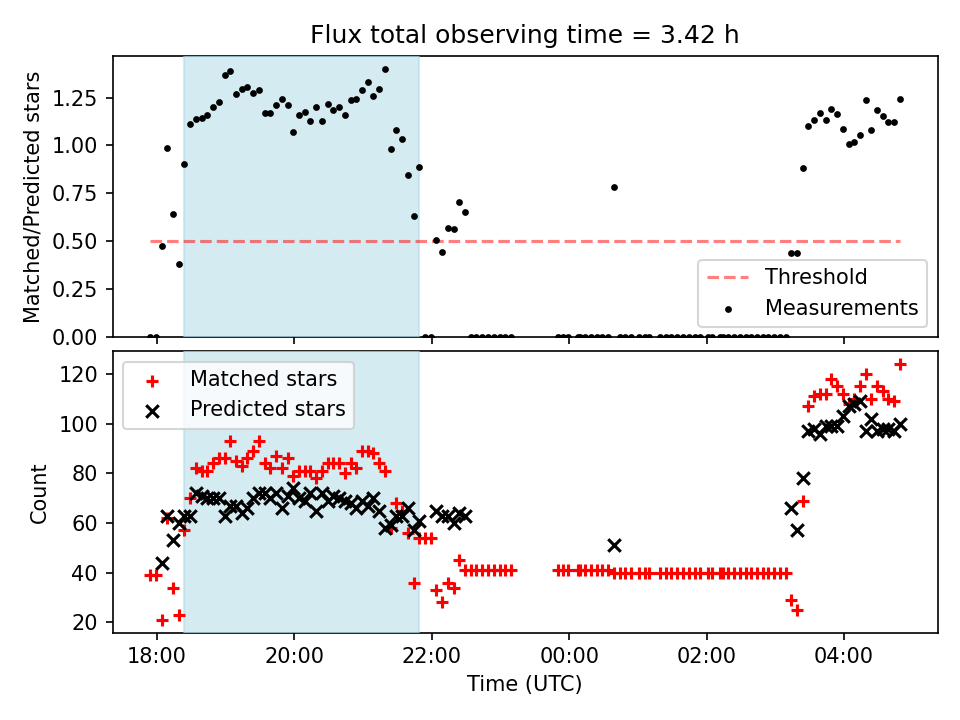 Flux total observing time = 3.42 h

Matched/Predicted stars

1.25
1.00
0.75
0.50
0.25
0.00

Threshold
Measurements

Matched stars
Predicted stars

Count

120
100
80
60
40
20

18:00
20:00
22:00
00:00
02:00
04:00

Time (UTC)